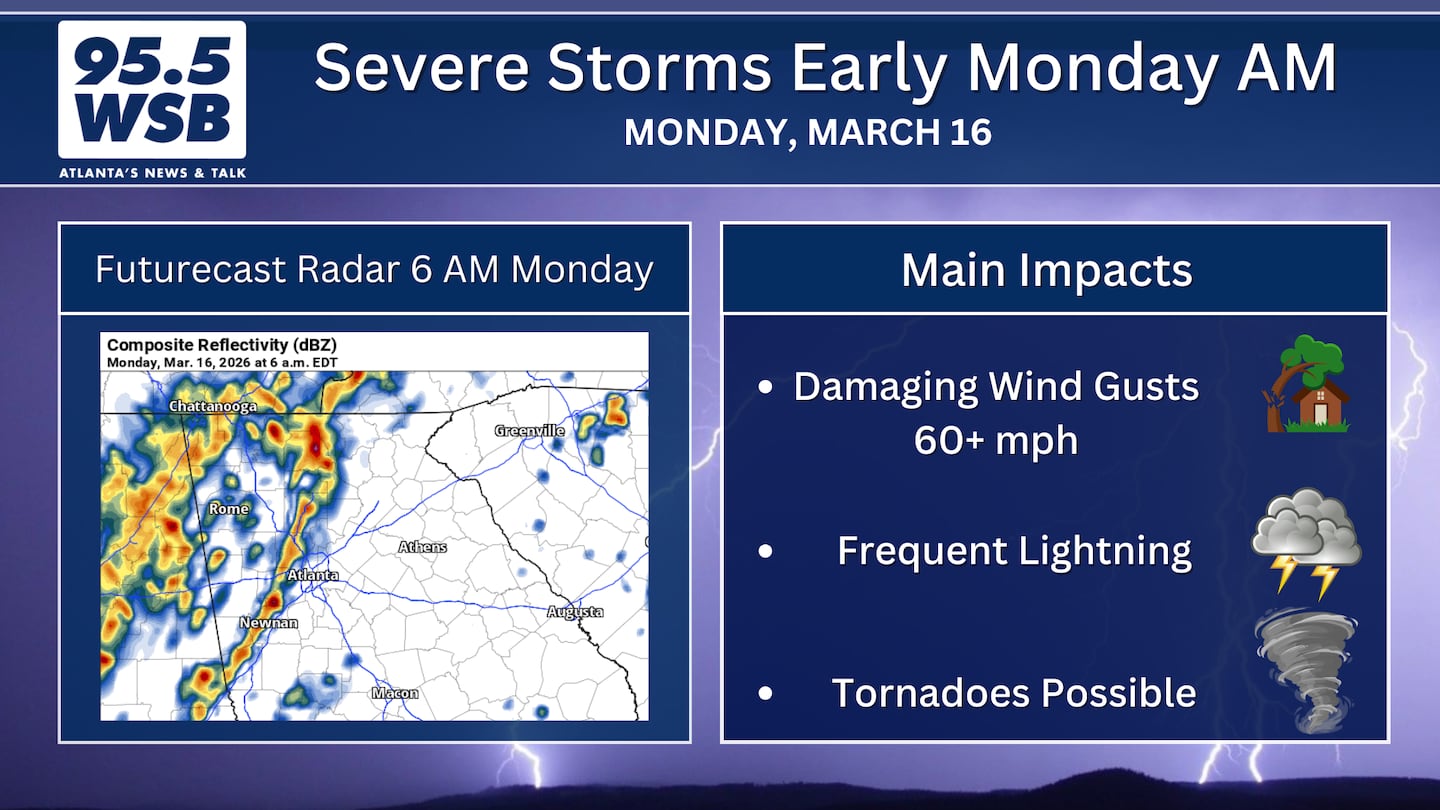 95.5 WSB
ATLANTA'S NEWS & TALK

Severe Storms Early Monday AM
MONDAY, MARCH 16

Futurecast Radar 6 AM Monday

Composite Reflectivity (dBZ)
Monday, Mar. 16, 2026 at 6 a.m. EDT

Chattanooga
Greenville
Rome
Athens
Atlanta
Augusta
Newnan
Macon

Main Impacts

• Damaging Wind Gusts 60+ mph

• Frequent Lightning

• Tornadoes Possible